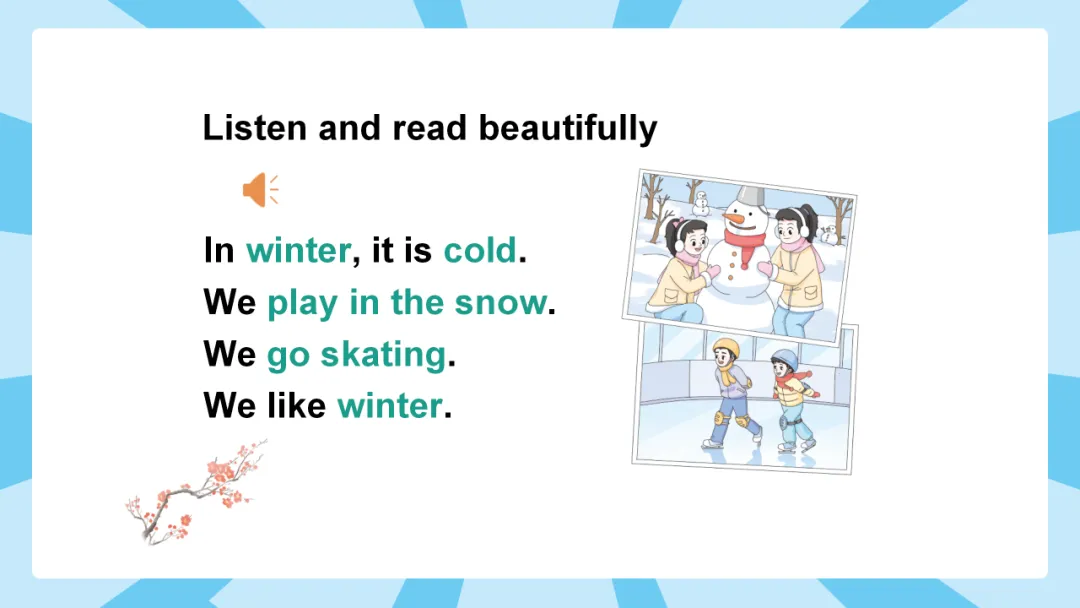 Listen and read beautifully

In winter, it is cold.
We play in the snow.
We go skating.
We like winter.